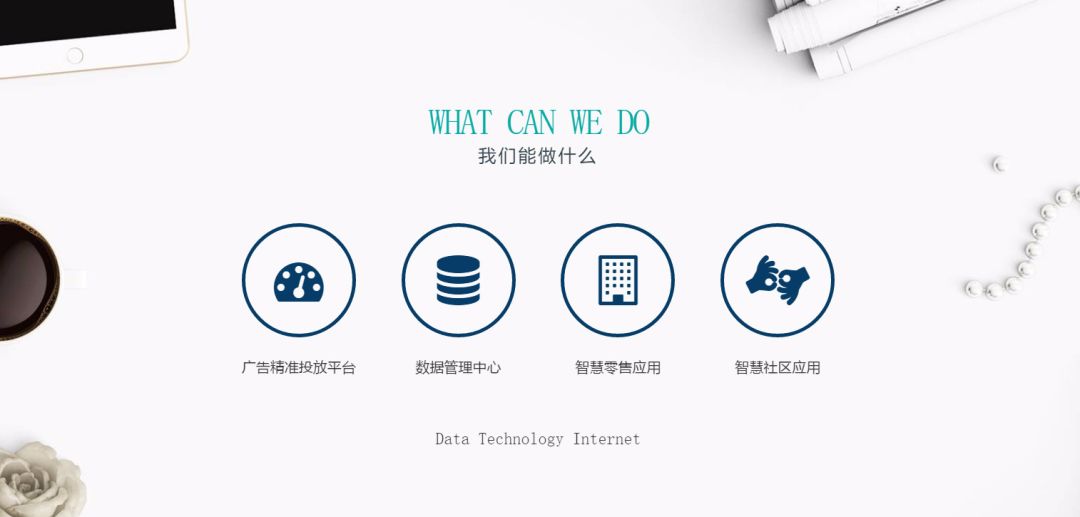 WHAT CAN WE DO
我们能做什么

广告精准投放平台

数据管理中心

智慧零售应用

智慧社区应用

Data Technology Internet